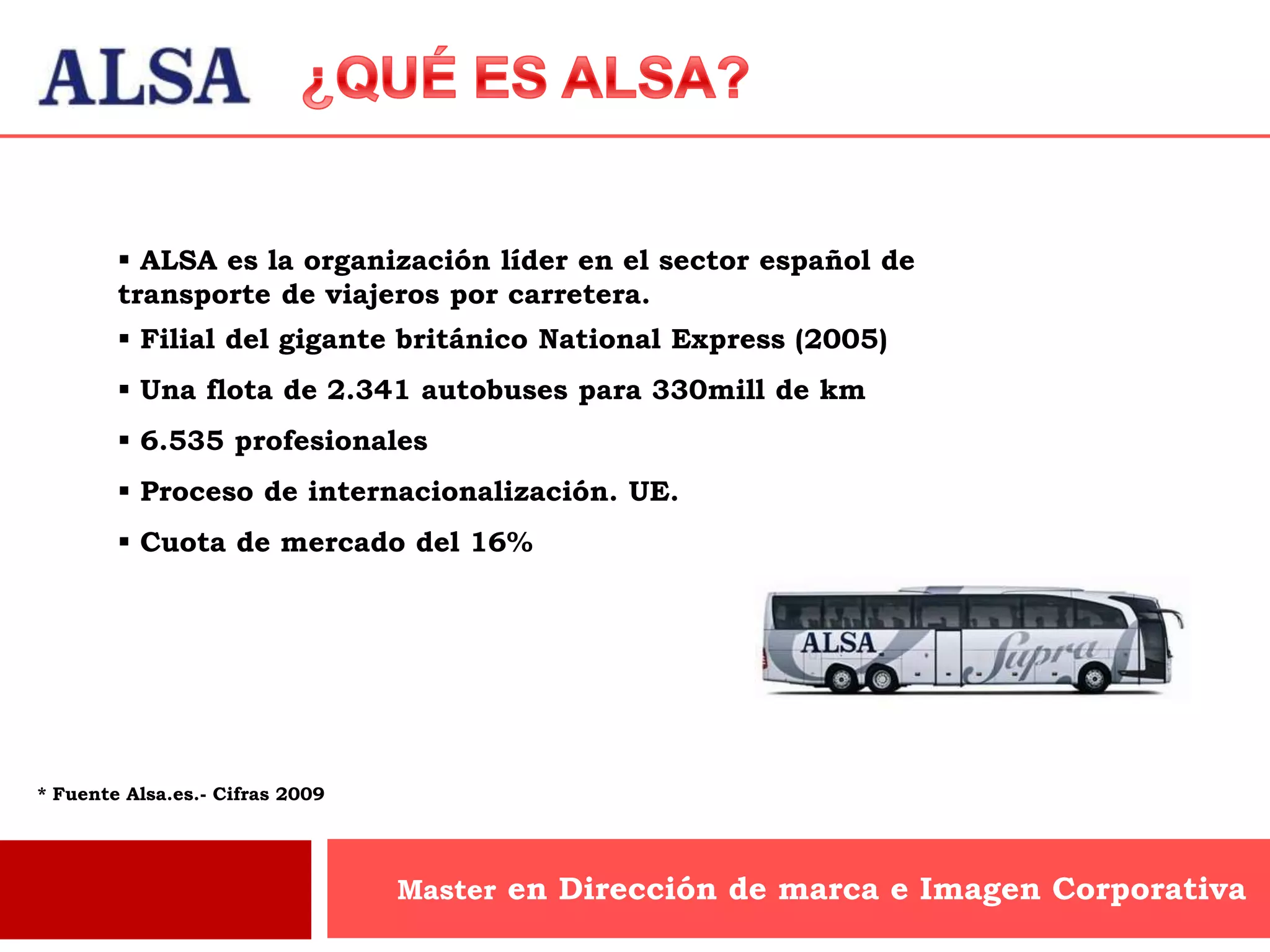 ALSA ¿QUÉ ES ALSA?

▪ ALSA es la organización líder en el sector español de transporte de viajeros por carretera.

▪ Filial del gigante británico National Express (2005)

▪ Una flota de 2.341 autobuses para 330mill de km

▪ 6.535 profesionales

▪ Proceso de internacionalización. UE.

▪ Cuota de mercado del 16%

ALSA Supra

* Fuente Alsa.es.- Cifras 2009

Master en Dirección de marca e Imagen Corporativa